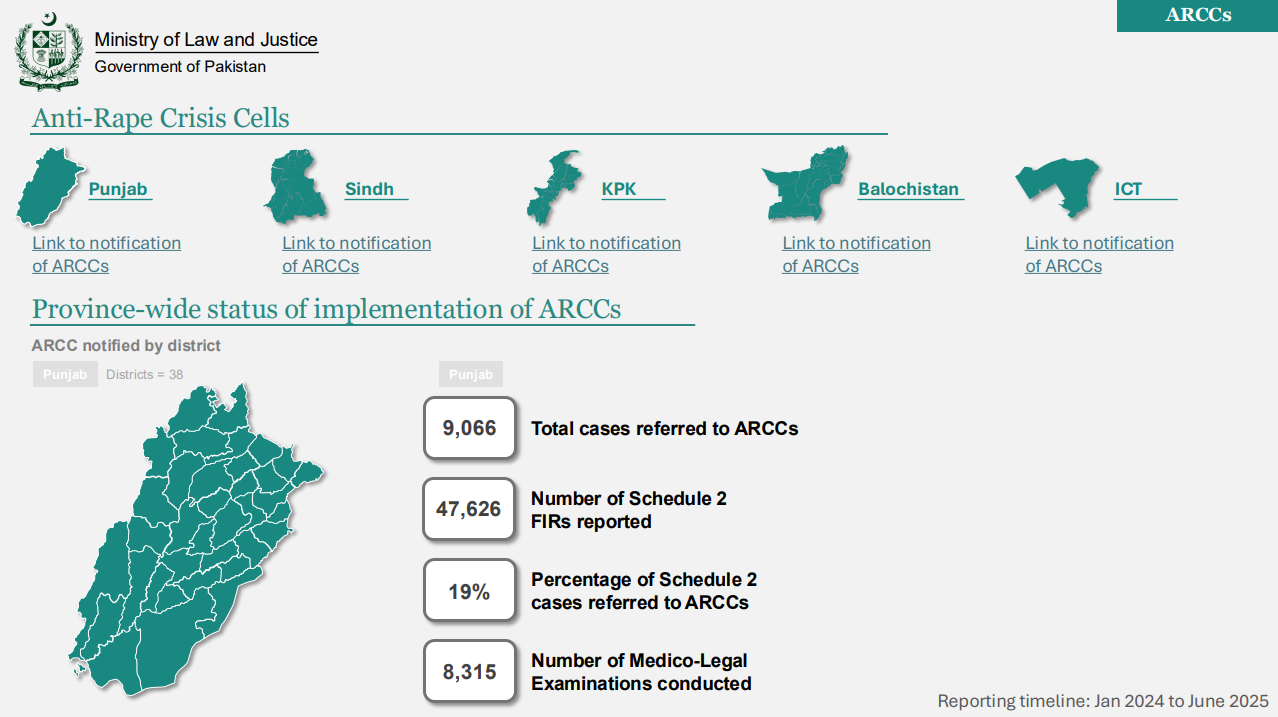 ARCCs

Ministry of Law and Justice
Government of Pakistan

Anti-Rape Crisis Cells

Punjab
Link to notification of ARCCs

Sindh
Link to notification of ARCCs

KPK
Link to notification of ARCCs

Balochistan
Link to notification of ARCCs

ICT
Link to notification of ARCCs

Province-wide status of implementation of ARCCs

ARCC notified by district

Punjab Districts = 38

Punjab

9,066 Total cases referred to ARCCs

47,626 Number of Schedule 2 FIRs reported

19% Percentage of Schedule 2 cases referred to ARCCs

8,315 Number of Medico-Legal Examinations conducted

Reporting timeline: Jan 2024 to June 2025